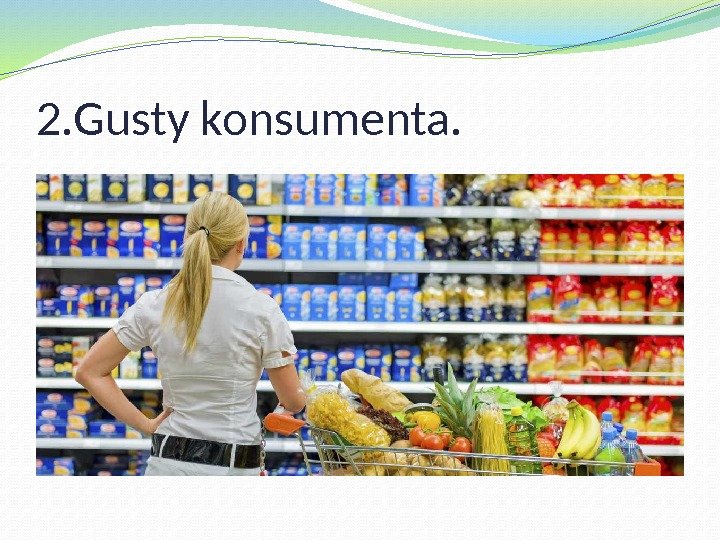 2.Gusty konsumenta.